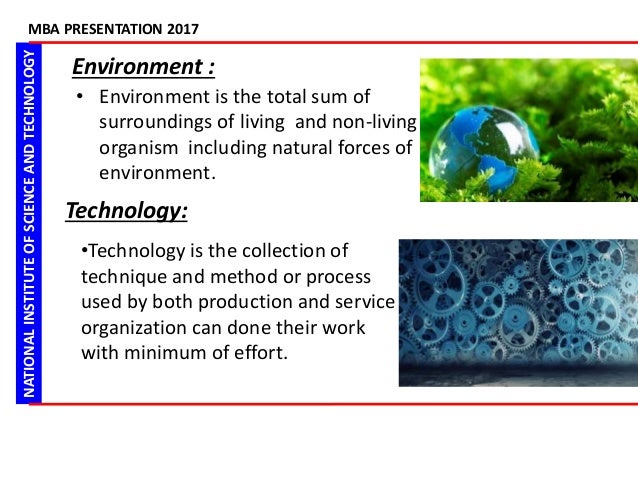 MBA PRESENTATION 2017

NATIONAL INSTITUTE OF SCIENCE AND TECHNOLOGY

Environment :

• Environment is the total sum of surroundings of living and non-living organism including natural forces of environment.

Technology:

•Technology is the collection of technique and method or process used by both production and service organization can done their work with minimum of effort.